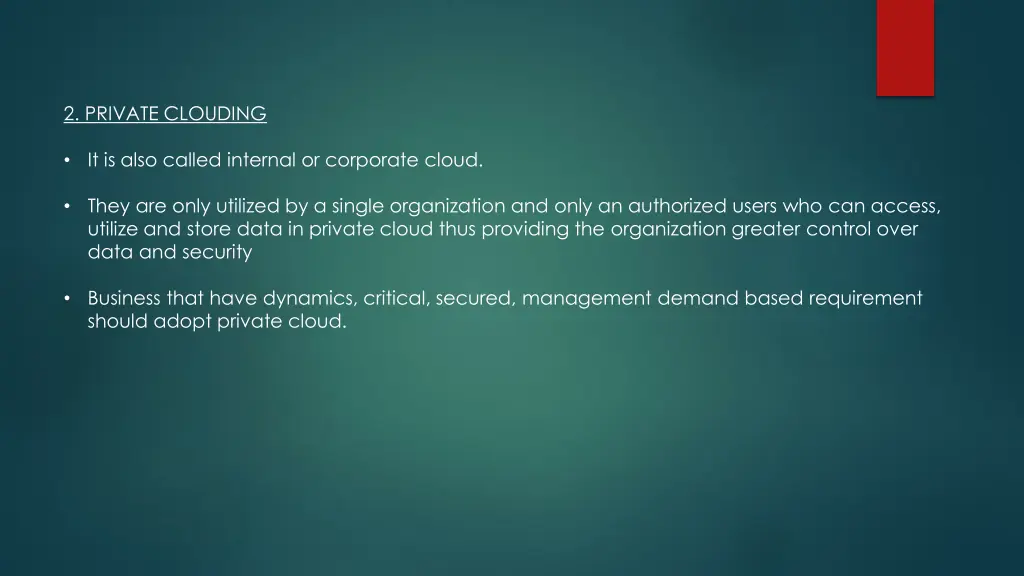 2. PRIVATE CLOUDING

• It is also called internal or corporate cloud.

• They are only utilized by a single organization and only an authorized users who can access, utilize and store data in private cloud thus providing the organization greater control over data and security

• Business that have dynamics, critical, secured, management demand based requirement should adopt private cloud.